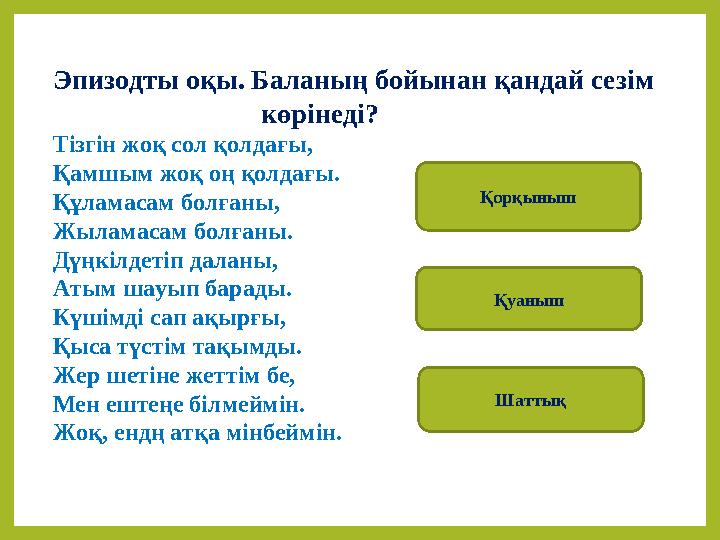 Эпизодты оқы. Баланың бойынан қандай сезім көрінеді?

Тізгін жоқ сол қолдағы,
Қамшым жоқ оң қолдағы.
Құламасам болғаны,
Жыламасам болғаны.
Дүңкілдетіп даланы,
Атым шауып барады.
Күшімді сап ақырғы,
Қыса түстім тақымды.
Жер шетіне жеттім бе,
Мен ештеңе білмеймін.
Жоқ, ендң атқа мінбеймін.

Қорқыныш

Қуаныш

Шаттық